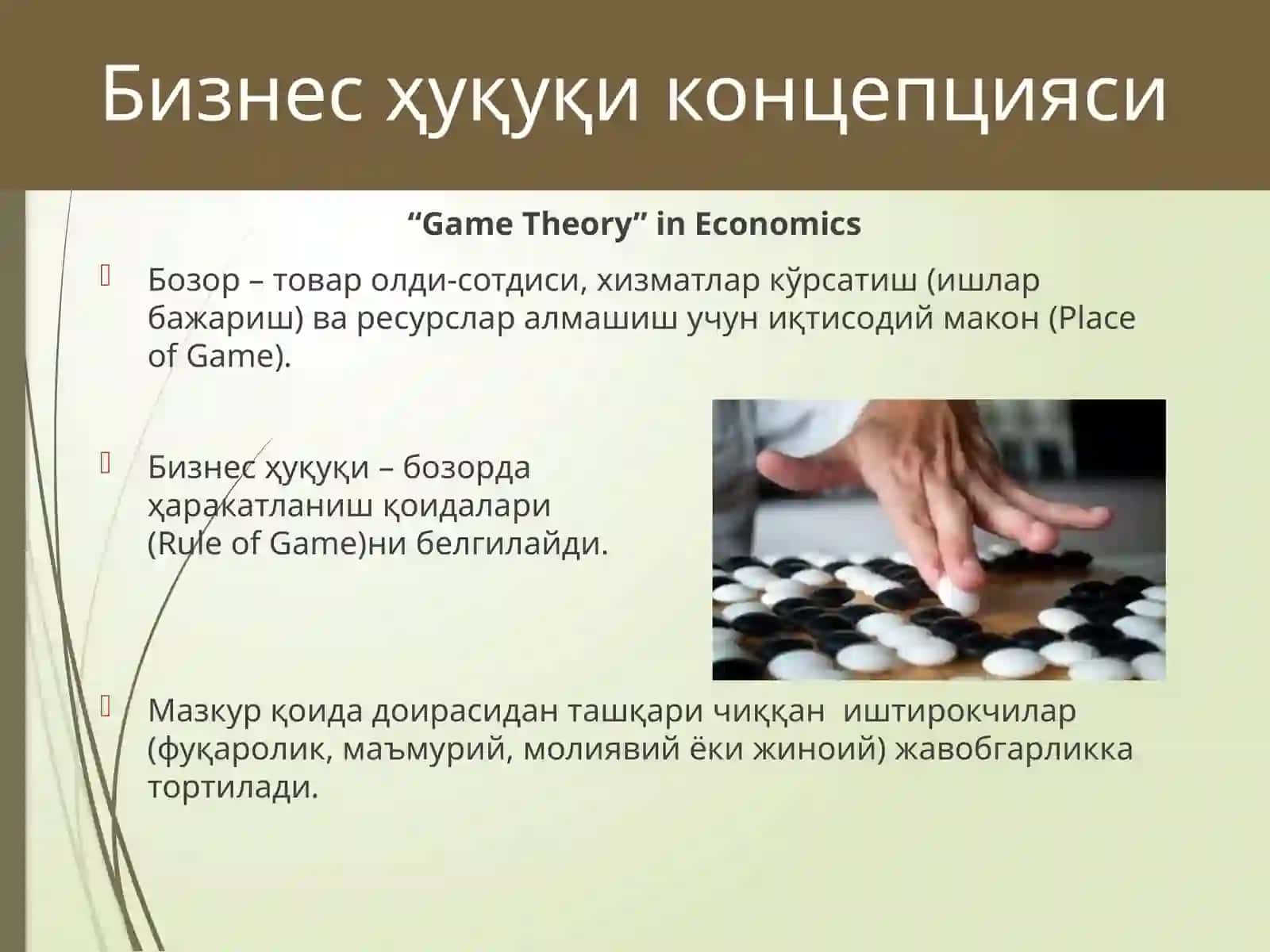 Бизнес ҳуқуқи концепцияси

“Game Theory” in Economics

Бозор – товар олди-сотдиси, хизматлар кўрсатиш (ишлар бажариш) ва ресурслар алмашиш учун иқтисодий макон (Place of Game).

Бизнес ҳуқуқи – бозорда ҳаракатланиш қоидалари (Rule of Game)ни белгилайди.

Мазкур қоида доирасидан ташқари чиққан иштирокчилар (фуқаролик, маъмурий, молиявий ёки жиноий) жавобгарликка тортилади.